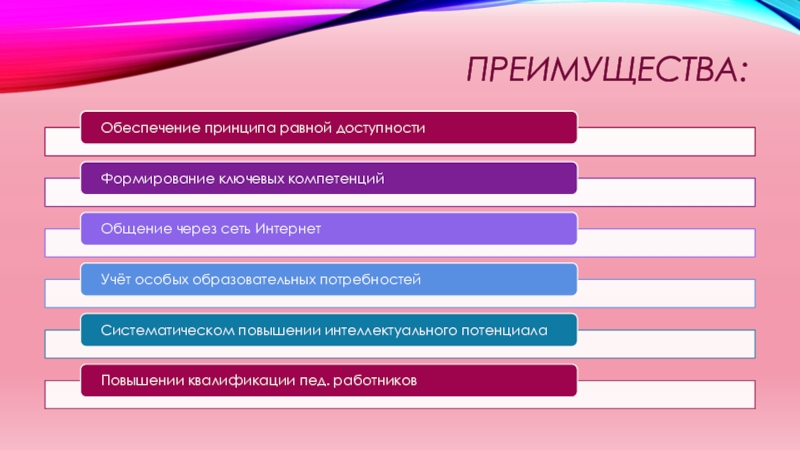 ПРЕИМУЩЕСТВА:

Обеспечение принципа равной доступности

Формирование ключевых компетенций

Общение через сеть Интернет

Учёт особых образовательных потребностей

Систематическом повышении интеллектуального потенциала

Повышении квалификации пед. работников